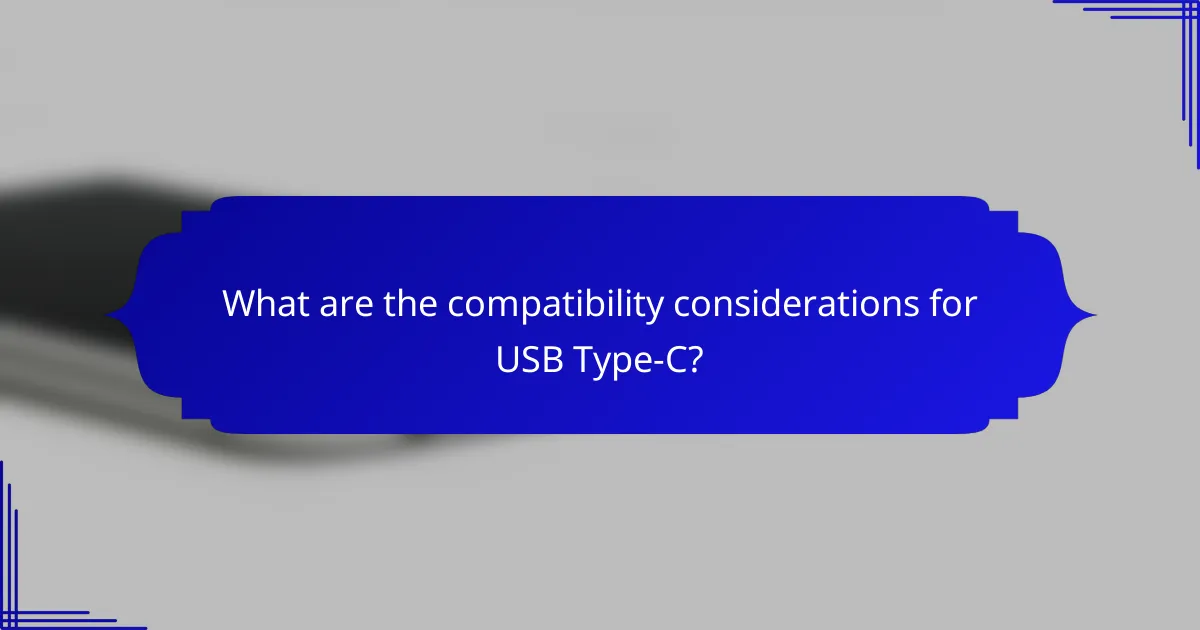 What are the compatibility considerations for USB Type-C?